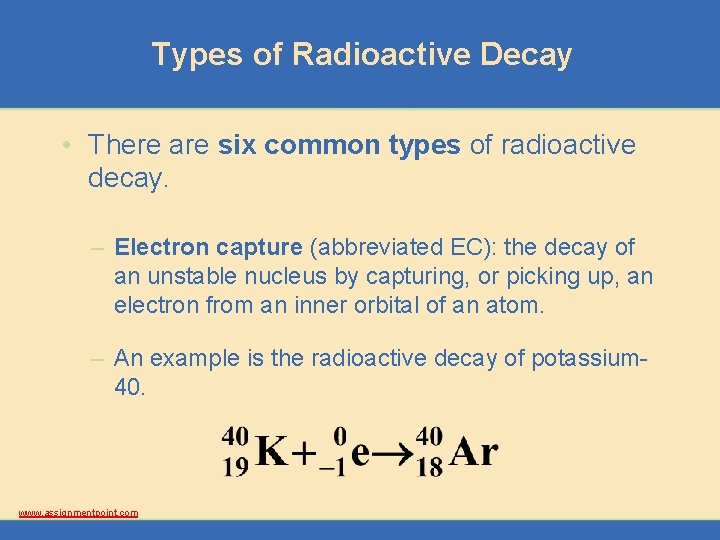 Types of Radioactive Decay

• There are six common types of radioactive decay.

– Electron capture (abbreviated EC): the decay of an unstable nucleus by capturing, or picking up, an electron from an inner orbital of an atom.

– An example is the radioactive decay of potassium-40.

$^{40}_{19}K + ^{0}_{-1}e \rightarrow ^{40}_{18}Ar$

www.assignmentpoint.com